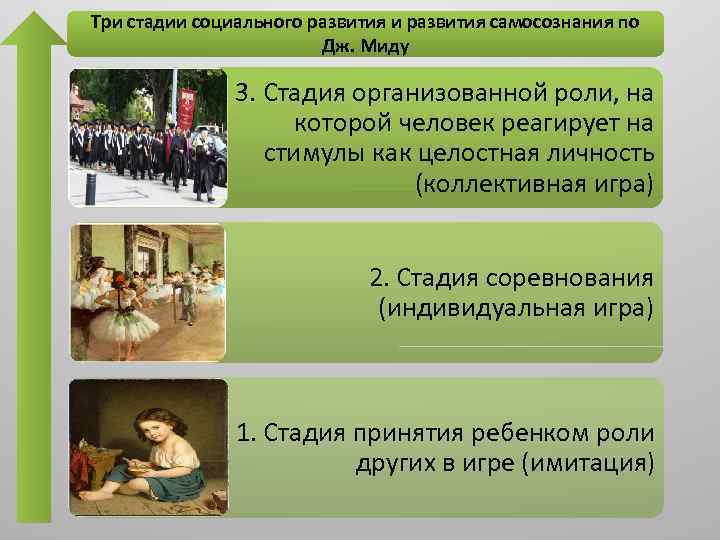 Три стадии социального развития и развития самосознания по Дж. Миду

3. Стадия организованной роли, на которой человек реагирует на стимулы как целостная личность (коллективная игра)

2. Стадия соревнования (индивидуальная игра)

1. Стадия принятия ребенком роли других в игре (имитация)